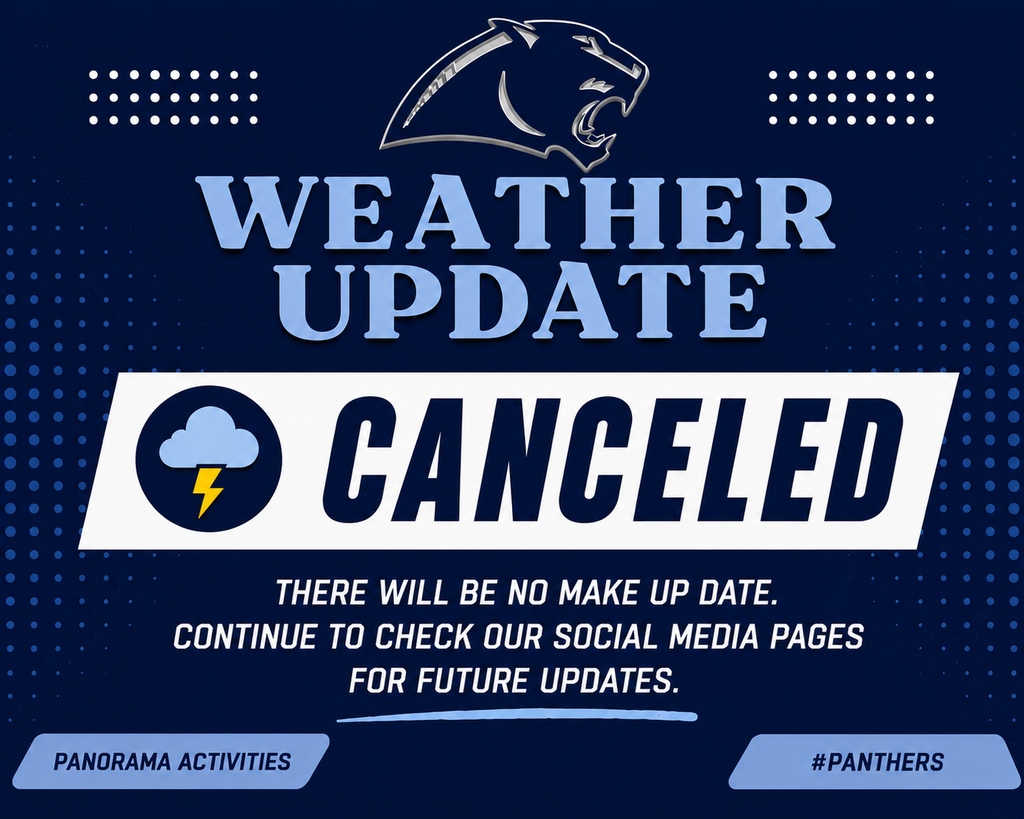 WEATHER UPDATE

CANCELED

THERE WILL BE NO MAKE UP DATE. CONTINUE TO CHECK OUR SOCIAL MEDIA PAGES FOR FUTURE UPDATES.

PANORAMA ACTIVITIES

#PANTHERS